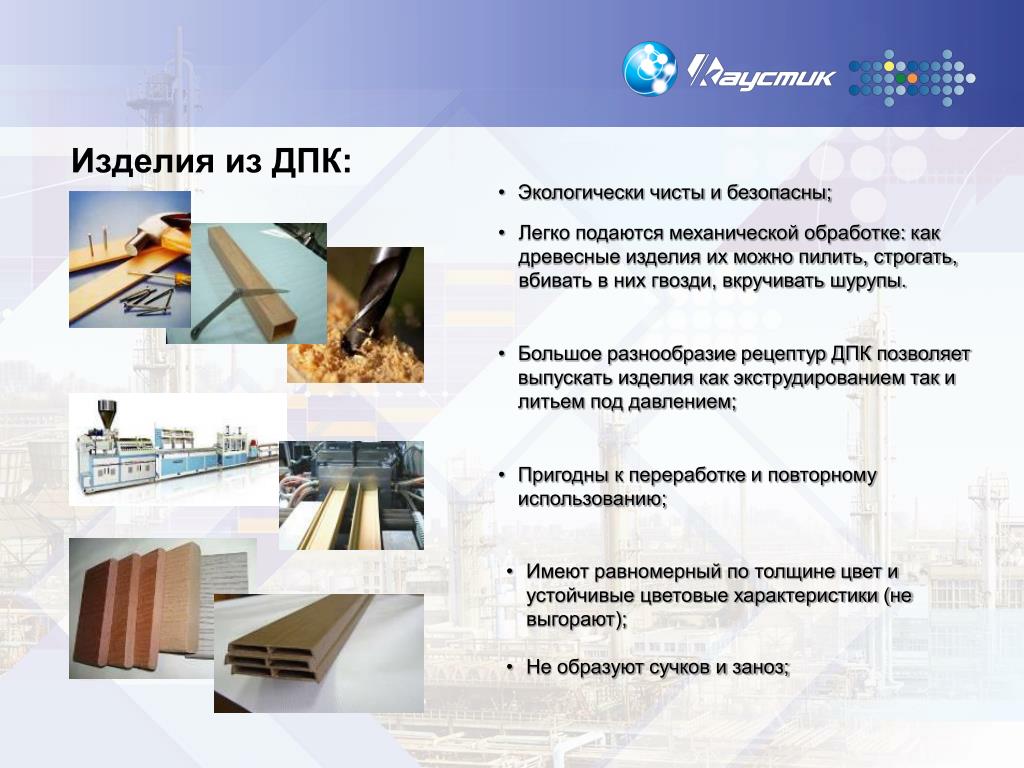 Каустик

Изделия из ДПК:

• Экологически чисты и безопасны;

• Легко подаются механической обработке: как древесные изделия их можно пилить, строгать, вбивать в них гвозди, вкручивать шурупы.

• Большое разнообразие рецептур ДПК позволяет выпускать изделия как экструдированием так и литьем под давлением;

• Пригодны к переработке и повторному использованию;

• Имеют равномерный по толщине цвет и устойчивые цветовые характеристики (не выгорают);

• Не образуют сучков и заноз;